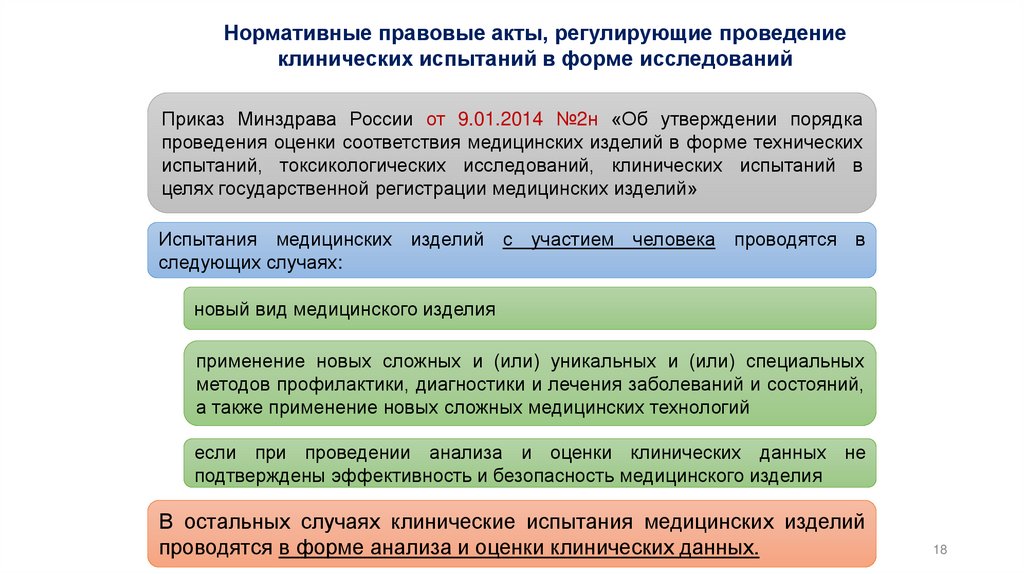 Нормативные правовые акты, регулирующие проведение клинических испытаний в форме исследований

Приказ Минздрава России от 9.01.2014 №2н «Об утверждении порядка проведения оценки соответствия медицинских изделий в форме технических испытаний, токсикологических исследований, клинических испытаний в целях государственной регистрации медицинских изделий»

Испытания медицинских изделий с участием человека проводятся в следующих случаях:

новый вид медицинского изделия

применение новых сложных и (или) уникальных и (или) специальных методов профилактики, диагностики и лечения заболеваний и состояний, а также применение новых сложных медицинских технологий

если при проведении анализа и оценки клинических данных не подтверждены эффективность и безопасность медицинского изделия

В остальных случаях клинические испытания медицинских изделий проводятся в форме анализа и оценки клинических данных.

18